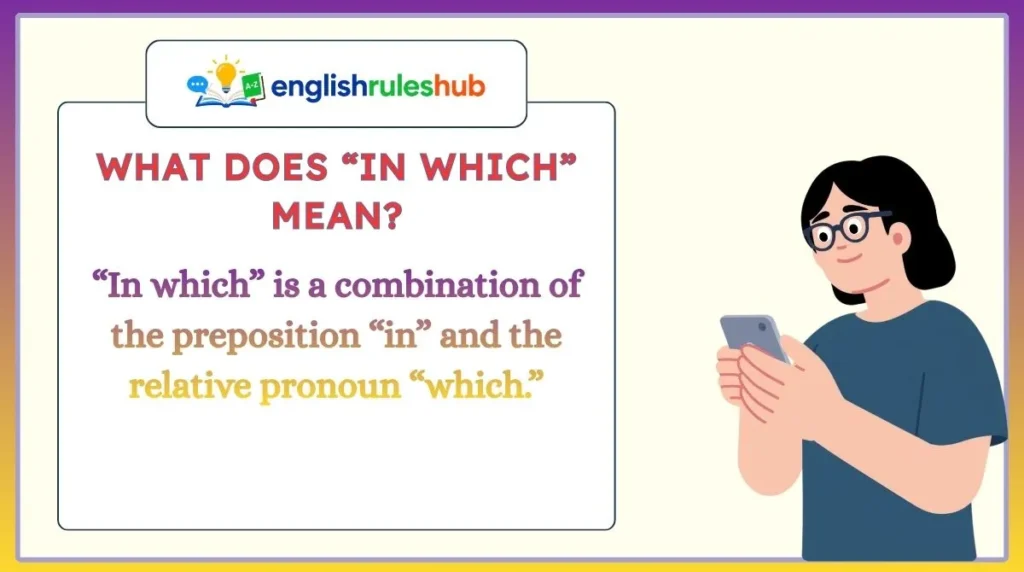 A-Z englishruleshub

WHAT DOES “IN WHICH” MEAN?

“In which” is a combination of the preposition “in” and the relative pronoun “which.”